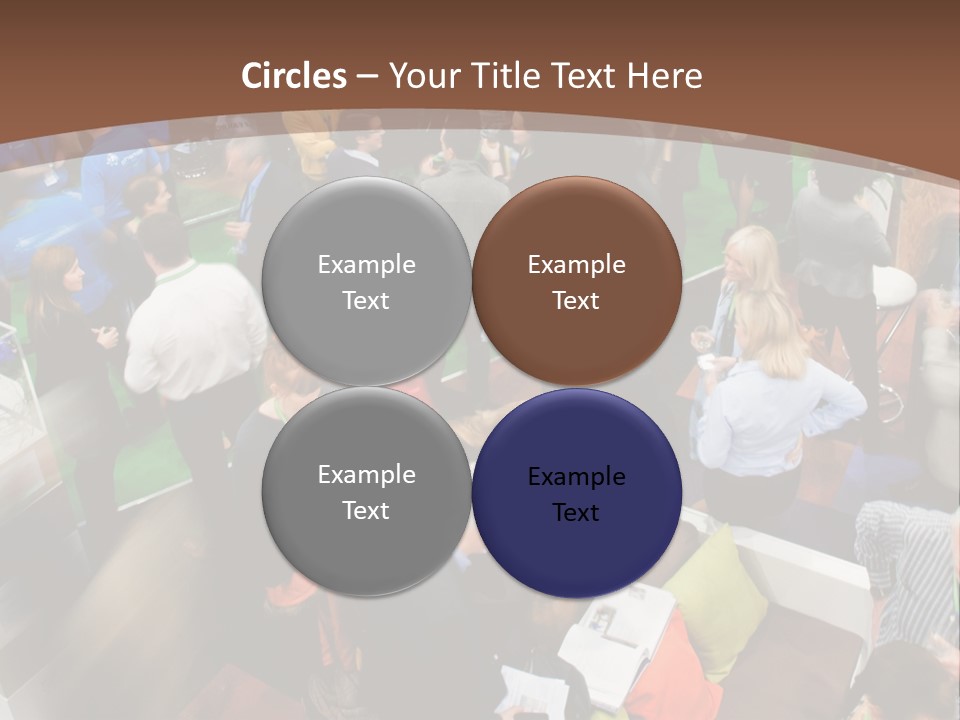 Circles – Your Title Text Here

Example Text

Example Text

Example Text

Example Text